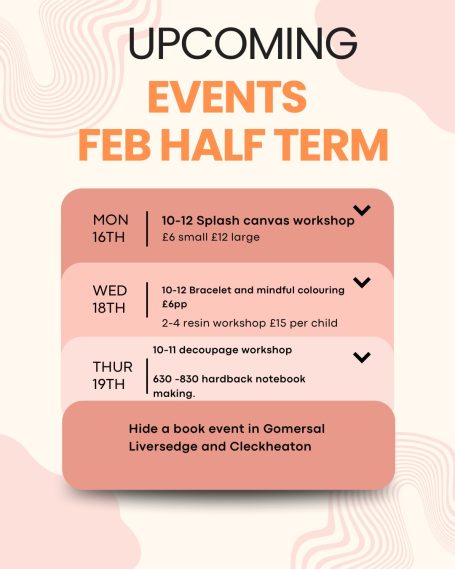 UPCOMING
EVENTS
FEB HALF TERM

MON 16TH

10-12 Splash canvas workshop
£6 small £12 large

WED 18TH

10-12 Bracelet and mindful colouring £6pp
2-4 resin workshop £15 per child

THUR 19TH

10-11 decoupage workshop
630 -830 hardback notebook making.

Hide a book event in Gomersal Liversedge and Cleckheaton